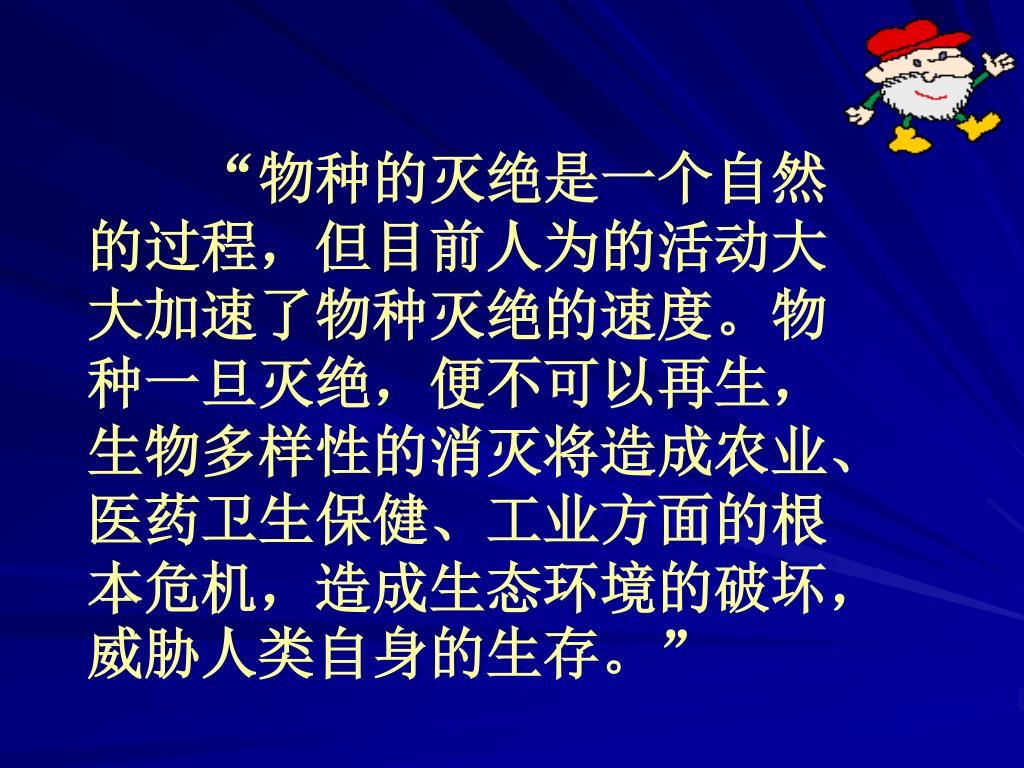 “物种的灭绝是一个自然的过程，但目前人为的活动大大加速了物种灭绝的速度。物种一旦灭绝，便不可以再生，生物多样性的消灭将造成农业、医药卫生保健、工业方面的根本危机，造成生态环境的破坏，威胁人类自身的生存。”